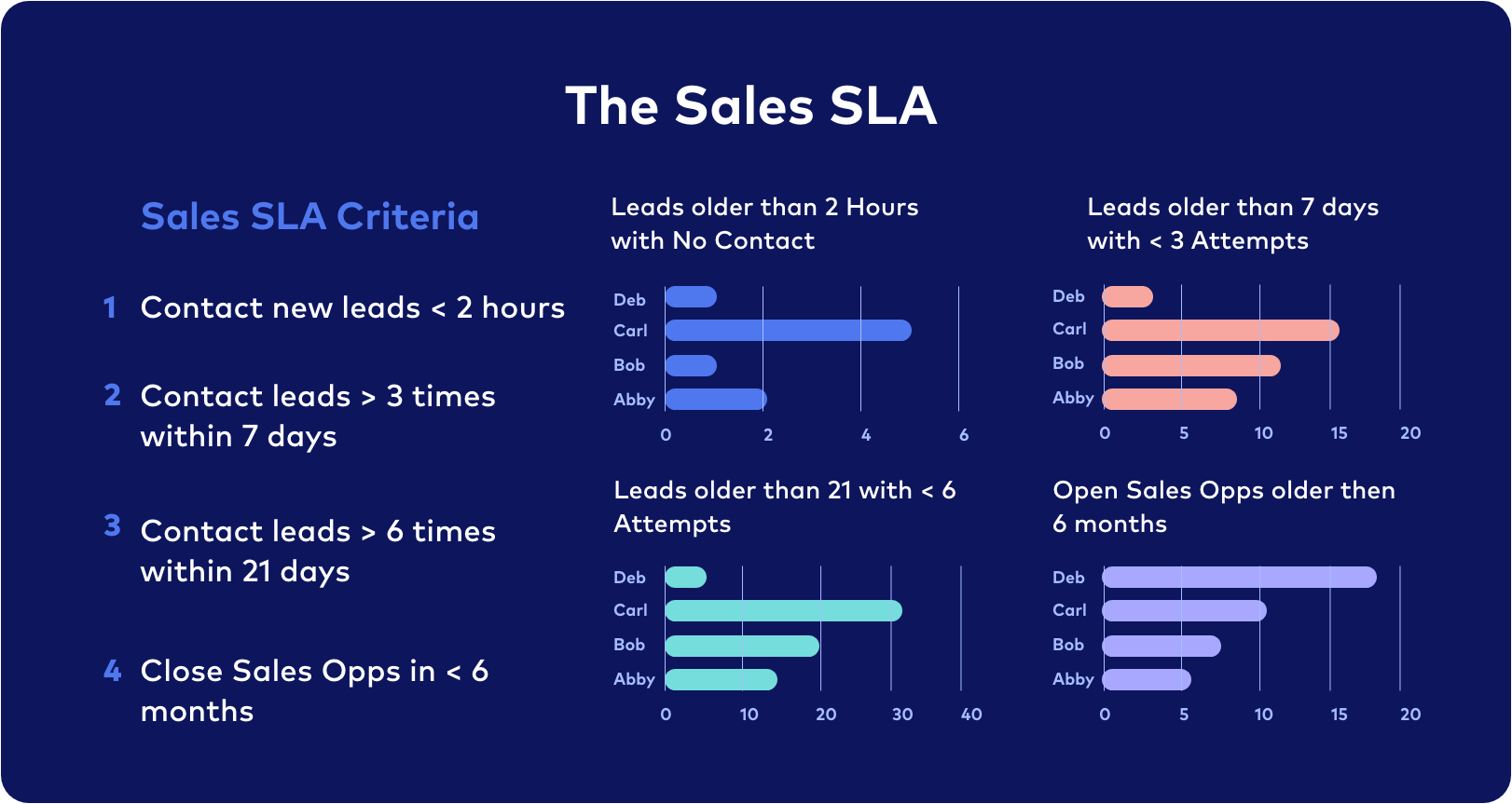 The Sales SLA

Sales SLA Criteria

1 Contact new leads < 2 hours

2 Contact leads > 3 times within 7 days

3 Contact leads > 6 times within 21 days

4 Close Sales Opps in < 6 months

Leads older than 2 Hours with No Contact

Deb
Carl
Bob
Abby

0 2 4 6

Leads older than 7 days with < 3 Attempts

Deb
Carl
Bob
Abby

0 5 10 15 20

Leads older than 21 with < 6 Attempts

Deb
Carl
Bob
Abby

0 10 20 30 40

Open Sales Opps older then 6 months

Deb
Carl
Bob
Abby

0 5 10 15 20